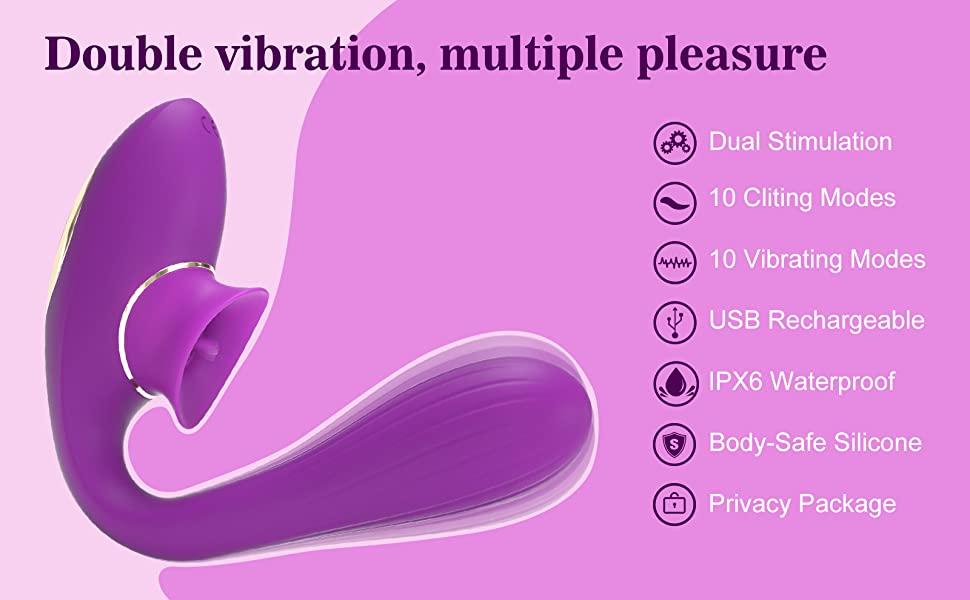 Double vibration, multiple pleasure

Dual Stimulation

10 Cliting Modes

10 Vibrating Modes

USB Rechargeable

IPX6 Waterproof

Body-Safe Silicone

Privacy Package